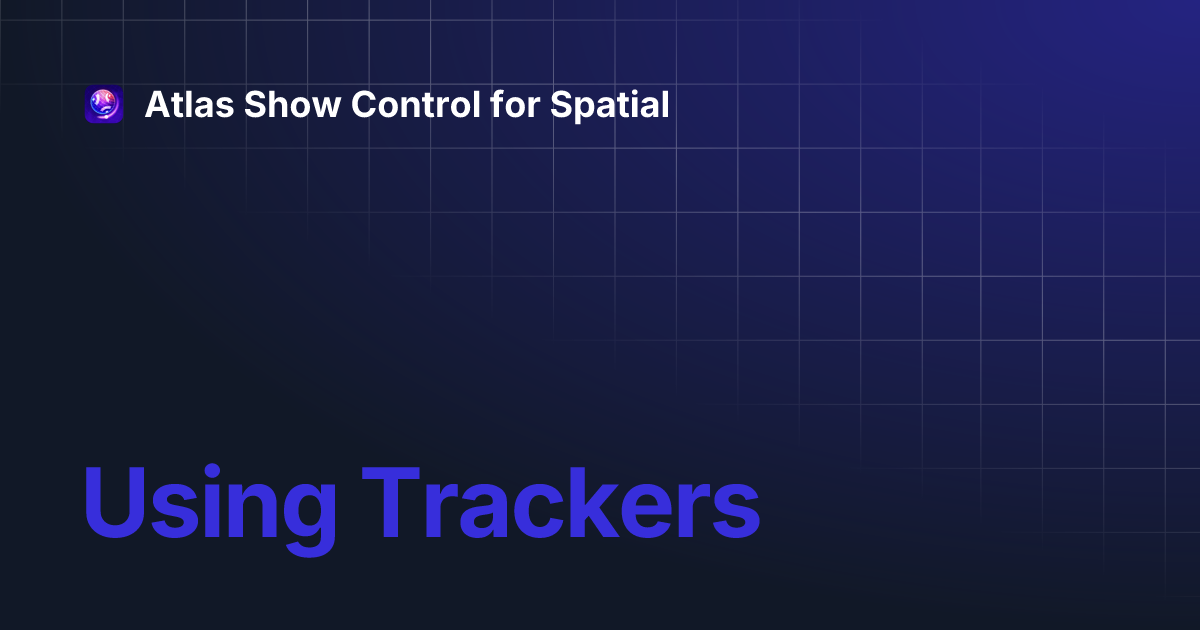 Atlas Show Control for Spatial

Using Trackers